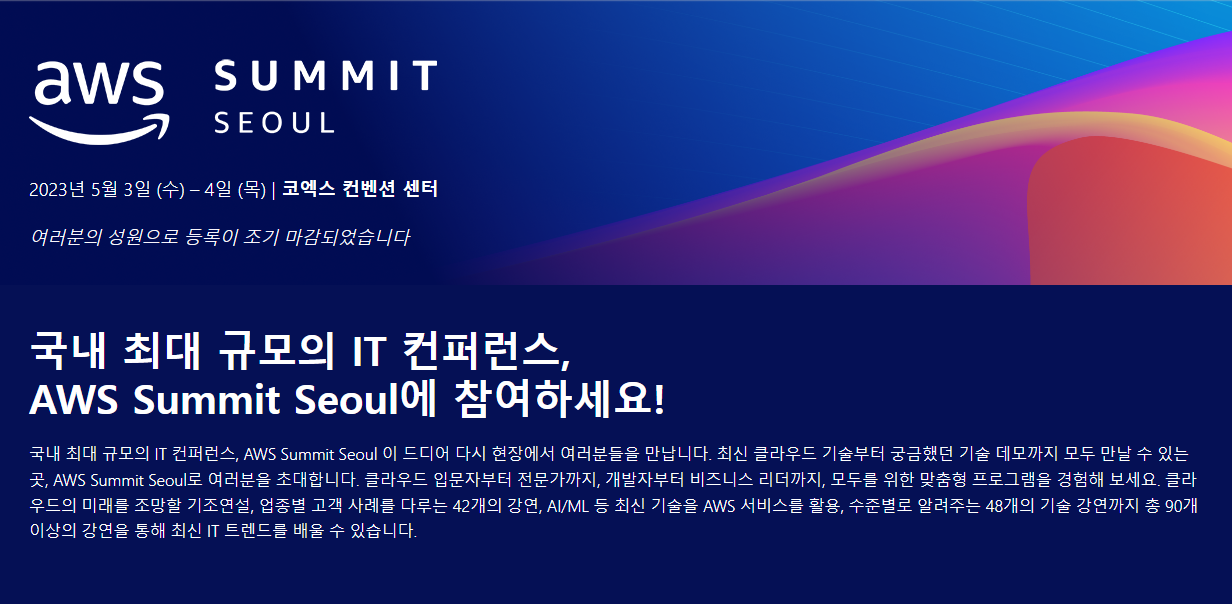 aws SUMMIT SEOUL

2023년 5월 3일 (수) – 4일 (목) | 코엑스 컨벤션 센터

여러분의 성원으로 등록이 조기 마감되었습니다

국내 최대 규모의 IT 컨퍼런스, AWS Summit Seoul에 참여하세요!

국내 최대 규모의 IT 컨퍼런스, AWS Summit Seoul 이 드디어 다시 현장에서 여러분들을 만납니다. 최신 클라우드 기술부터 궁금했던 기술 데모까지 모두 만날 수 있는 곳, AWS Summit Seoul로 여러분을 초대합니다. 클라우드 입문자부터 전문가까지, 개발자부터 비즈니스 리더까지, 모두를 위한 맞춤형 프로그램을 경험해 보세요. 클라우드의 미래를 조망할 기조연설, 업종별 고객 사례를 다루는 42개의 강연, AI/ML 등 최신 기술을 AWS 서비스를 활용, 수준별로 알려주는 48개의 기술 강연까지 총 90개 이상의 강연을 통해 최신 IT 트렌드를 배울 수 있습니다.